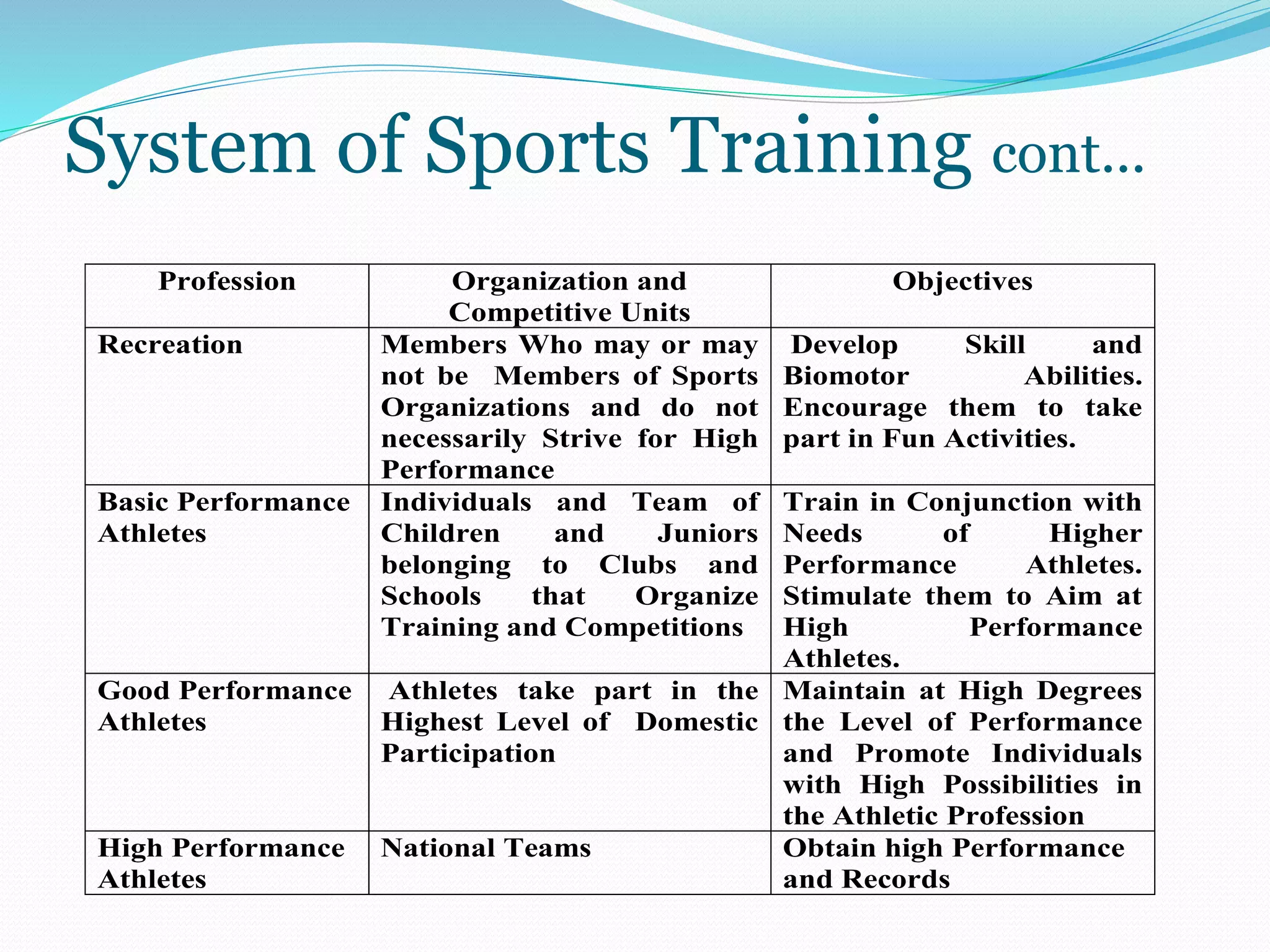 System of Sports Training cont…

| Profession | Organization and Competitive Units | Objectives |
|---|---|---|
| Recreation | Members Who may or may not be Members of Sports Organizations and do not necessarily Strive for High Performance | Develop Skill and Biomotor Abilities. Encourage them to take part in Fun Activities. |
| Basic Performance Athletes | Individuals and Team of Children and Juniors belonging to Clubs and Schools that Organize Training and Competitions | Train in Conjunction with Needs of Higher Performance Athletes. Stimulate them to Aim at High Performance Athletes. |
| Good Performance Athletes | Athletes take part in the Highest Level of Domestic Participation | Maintain at High Degrees the Level of Performance and Promote Individuals with High Possibilities in the Athletic Profession |
| High Performance Athletes | National Teams | Obtain high Performance and Records |